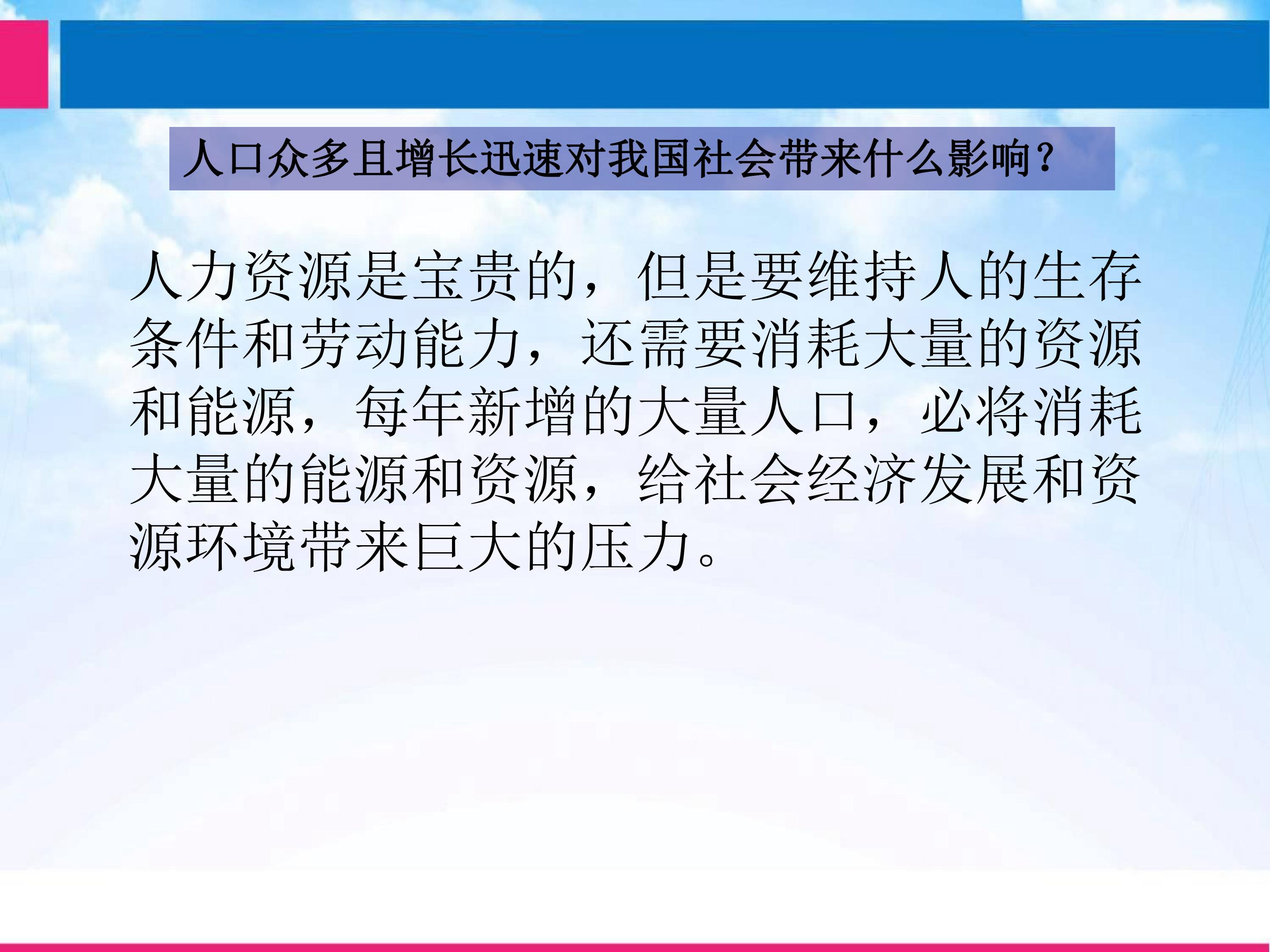 人口众多且增长迅速对我国社会带来什么影响？

人力资源是宝贵的，但是要维持人的生存条件和劳动能力，还需要消耗大量的资源和能源，每年新增的大量人口，必将消耗大量的能源和资源，给社会经济发展和资源环境带来巨大的压力。